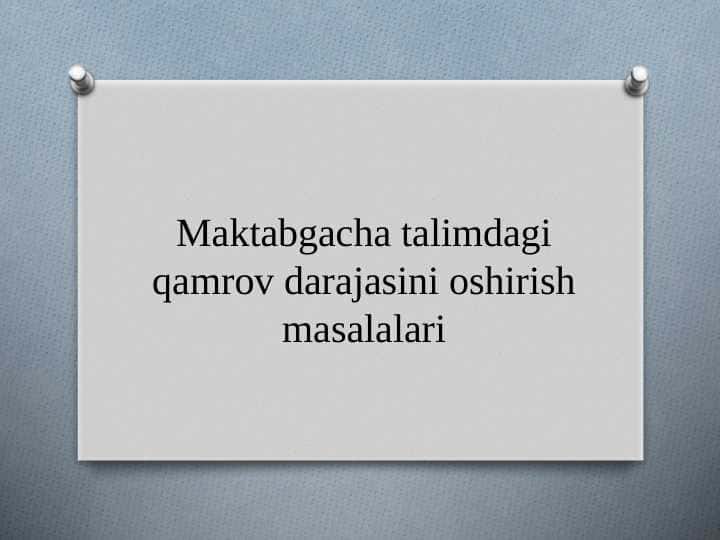 Maktabgacha talimdagi qamrov darajasini oshirish masalalari